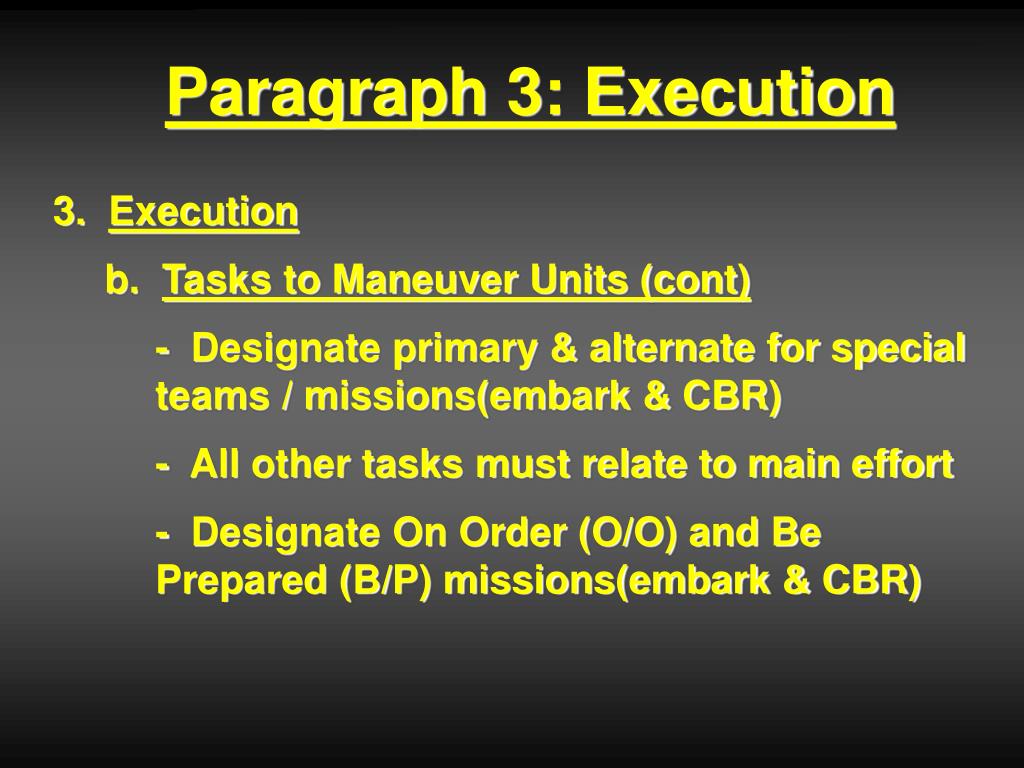 Paragraph 3: Execution

3. Execution

b. Tasks to Maneuver Units (cont)

- Designate primary & alternate for special teams / missions(embark & CBR)

- All other tasks must relate to main effort

- Designate On Order (O/O) and Be Prepared (B/P) missions(embark & CBR)